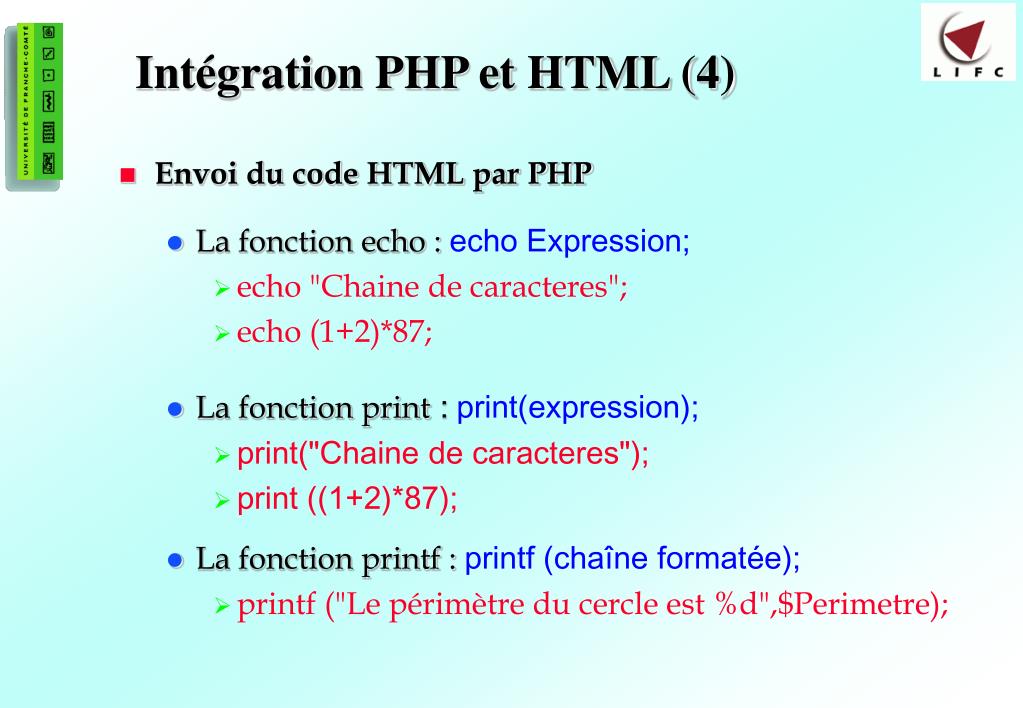 UNIVERSITÉ DE FRANCHE-COMTÉ

LIFC

Intégration PHP et HTML (4)

Envoi du code HTML par PHP

La fonction echo : echo Expression;

echo "Chaine de caracteres";

echo (1+2)*87;

La fonction print : print(expression);

print("Chaine de caracteres");

print ((1+2)*87);

La fonction printf : printf (chaîne formatée);

printf ("Le périmètre du cercle est %d",$Perimetre);